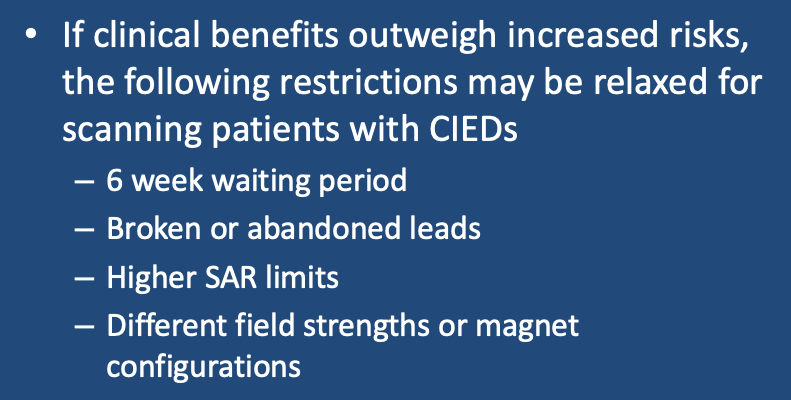 • If clinical benefits outweigh increased risks, the following restrictions may be relaxed for scanning patients with CIEDs

– 6 week waiting period

– Broken or abandoned leads

– Higher SAR limits

– Different field strengths or magnet configurations